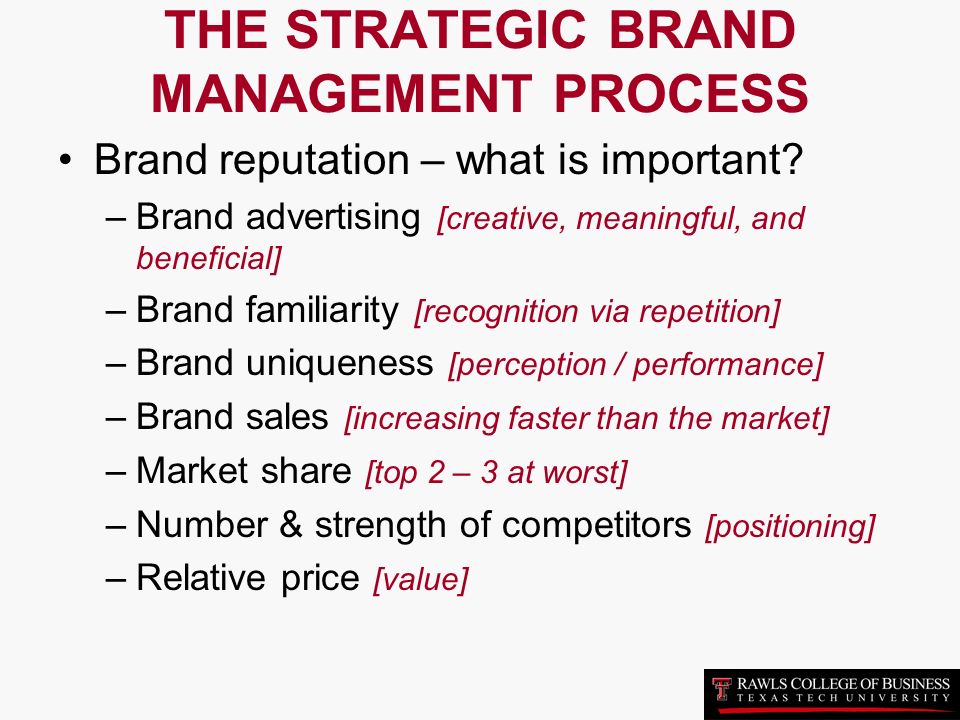 THE STRATEGIC BRAND MANAGEMENT PROCESS

• Brand reputation – what is important?
– Brand advertising [creative, meaningful, and beneficial]
– Brand familiarity [recognition via repetition]
– Brand uniqueness [perception / performance]
– Brand sales [increasing faster than the market]
– Market share [top 2 – 3 at worst]
– Number & strength of competitors [positioning]
– Relative price [value]

RAWLS COLLEGE OF BUSINESS
TEXAS TECH UNIVERSITY